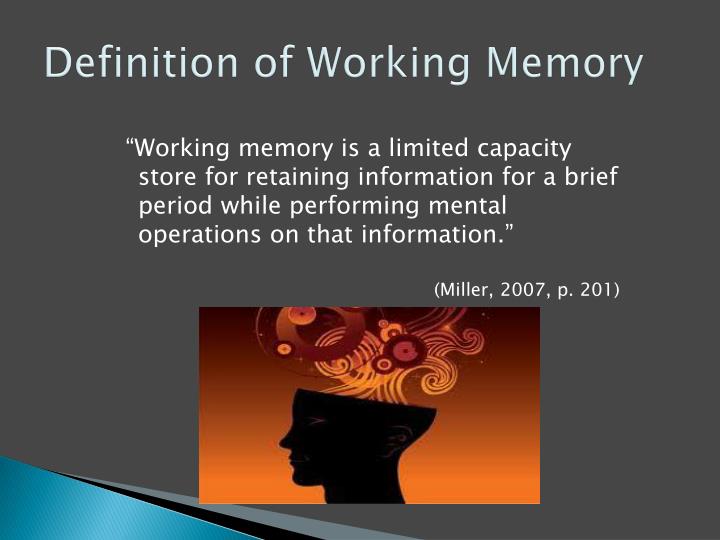 Definition of Working Memory

“Working memory is a limited capacity store for retaining information for a brief period while performing mental operations on that information.”

(Miller, 2007, p. 201)